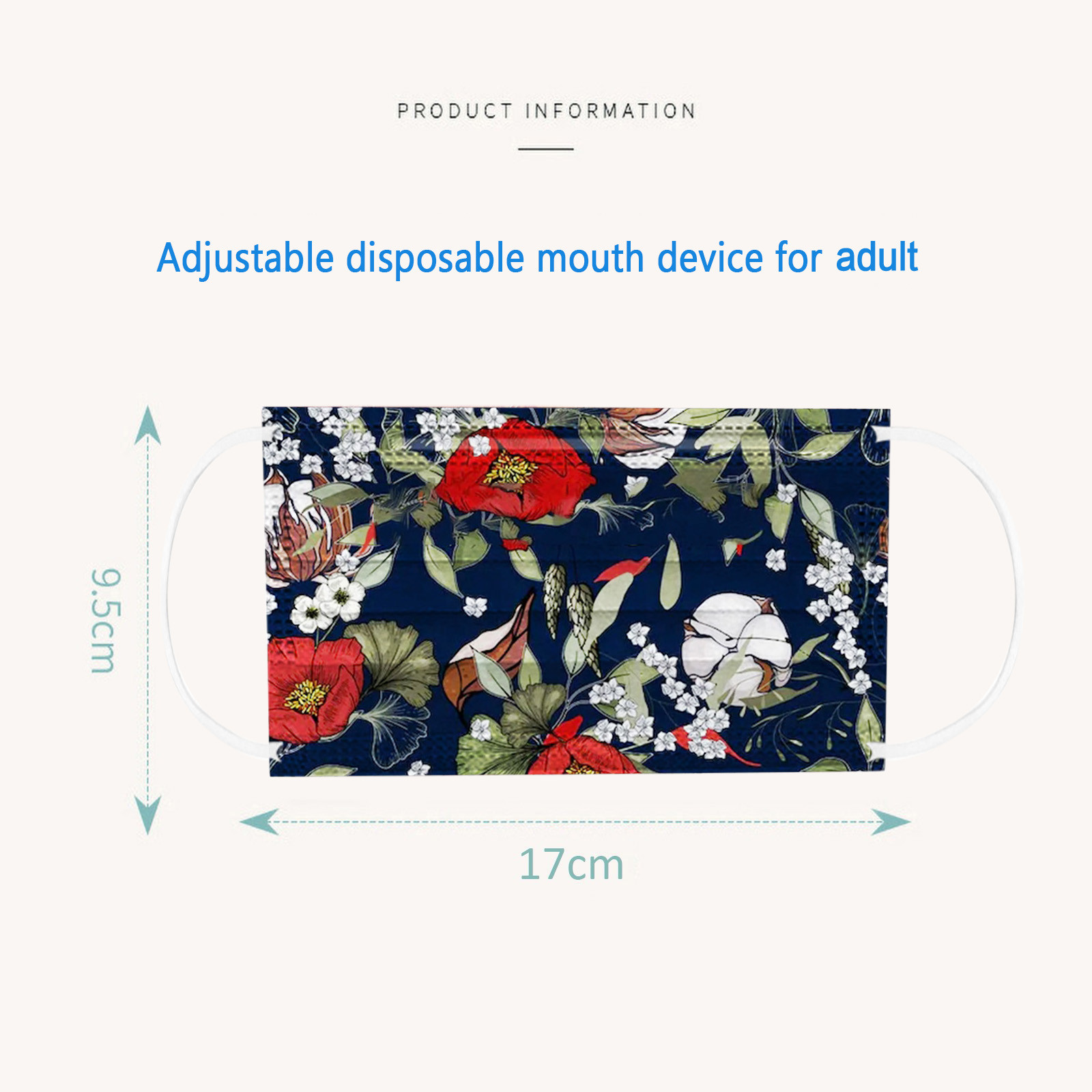 PRODUCT INFORMATION

Adjustable disposable mouth device for adult

9.5cm

17cm